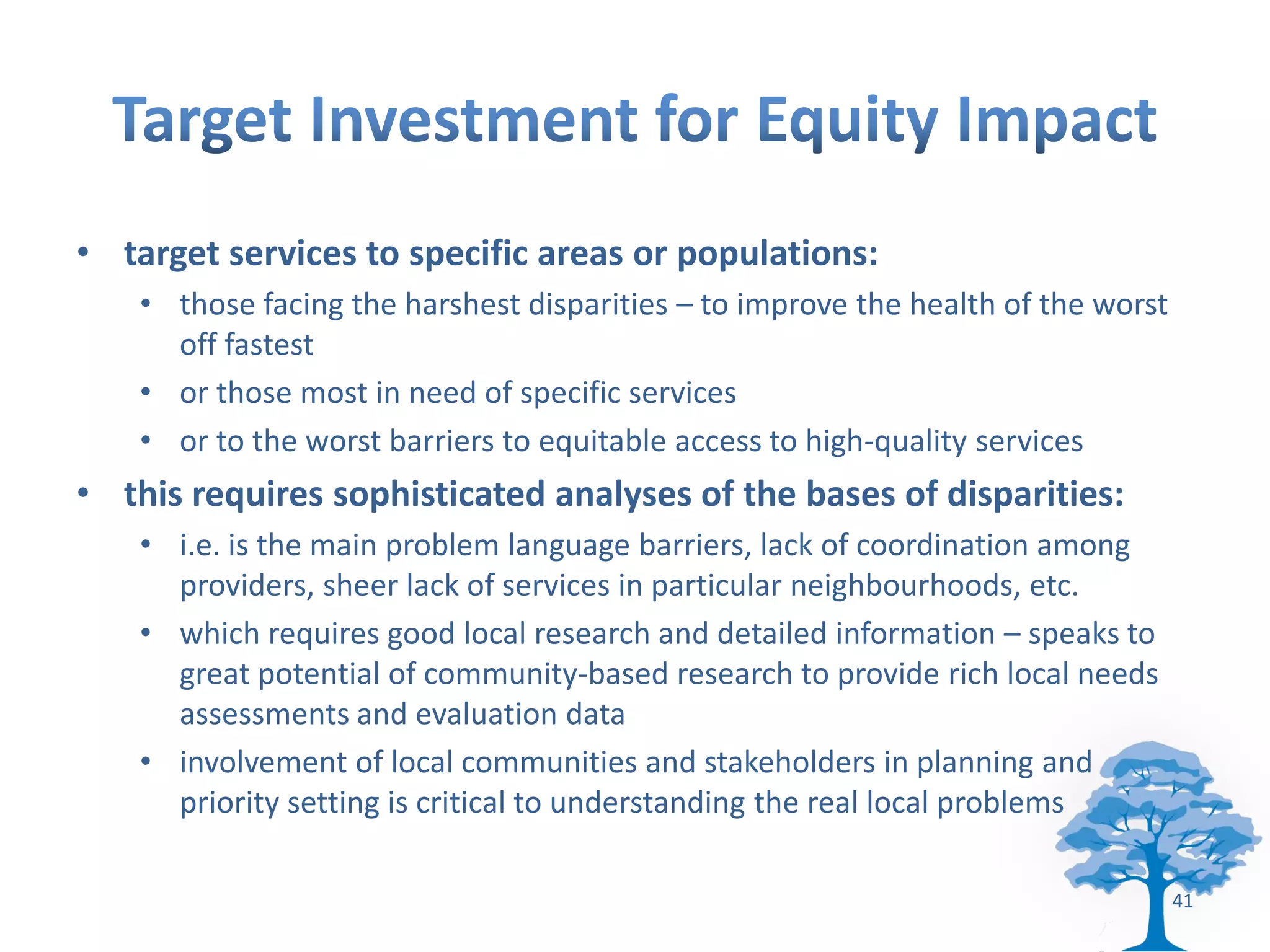 Target Investment for Equity Impact

• target services to specific areas or populations:
  • those facing the harshest disparities – to improve the health of the worst off fastest
  • or those most in need of specific services
  • or to the worst barriers to equitable access to high-quality services
• this requires sophisticated analyses of the bases of disparities:
  • i.e. is the main problem language barriers, lack of coordination among providers, sheer lack of services in particular neighbourhoods, etc.
  • which requires good local research and detailed information – speaks to great potential of community-based research to provide rich local needs assessments and evaluation data
  • involvement of local communities and stakeholders in planning and priority setting is critical to understanding the real local problems

41